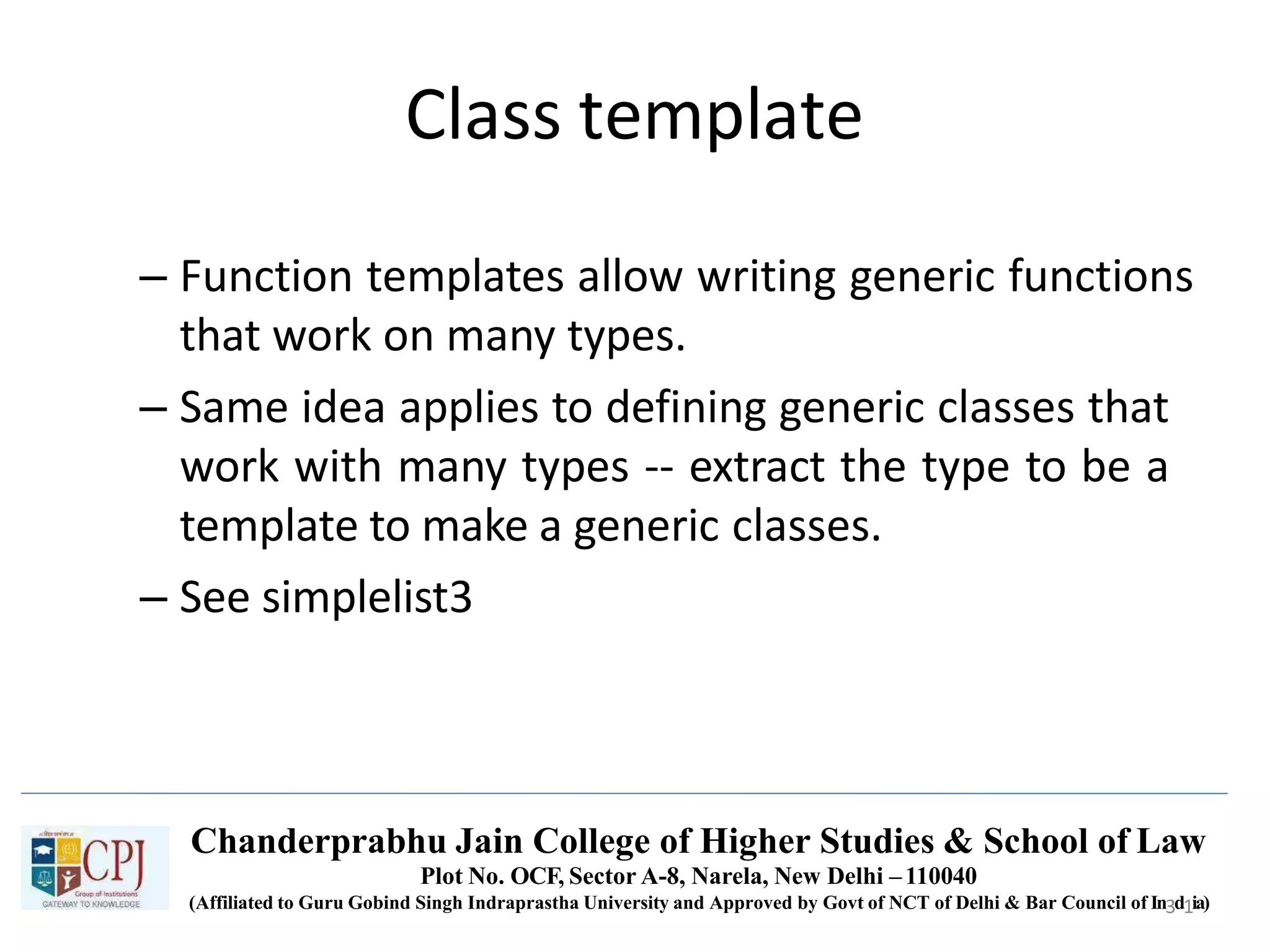 Class template

– Function templates allow writing generic functions that work on many types.

– Same idea applies to defining generic classes that work with many types -- extract the type to be a template to make a generic classes.

– See simplelist3

CPJ
Group of Institutions
GATEWAY TO KNOWLEDGE

Chanderprabhu Jain College of Higher Studies & School of Law
Plot No. OCF, Sector A-8, Narela, New Delhi – 110040
(Affiliated to Guru Gobind Singh Indraprastha University and Approved by Govt of NCT of Delhi & Bar Council of India)

31